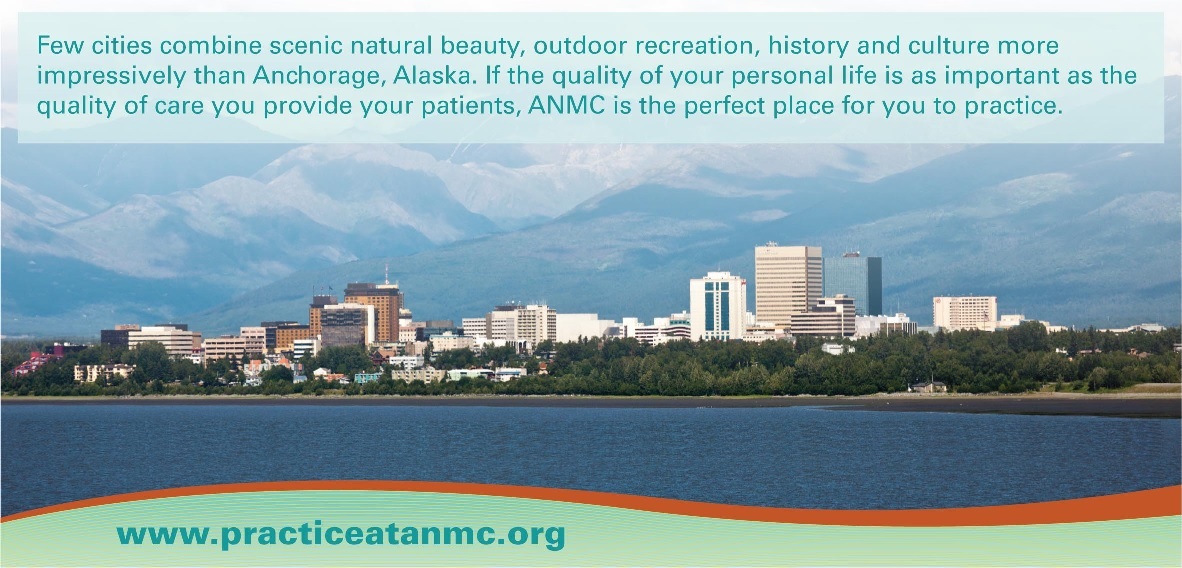 Few cities combine scenic natural beauty, outdoor recreation, history and culture more impressively than Anchorage, Alaska. If the quality of your personal life is as important as the quality of care you provide your patients, ANMC is the perfect place for you to practice.

www.practiceatanmc.org